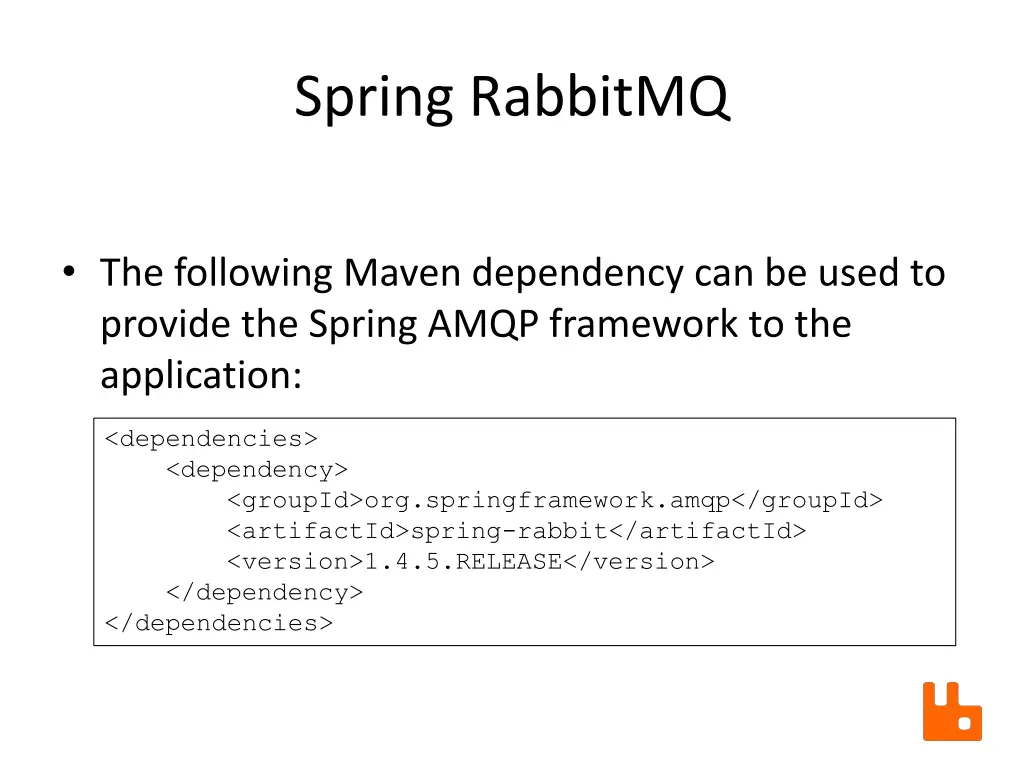 Spring RabbitMQ

• The following Maven dependency can be used to provide the Spring AMQP framework to the application:

<dependencies>
    <dependency>
        <groupId>org.springframework.amqp</groupId>
        <artifactId>spring-rabbit</artifactId>
        <version>1.4.5.RELEASE</version>
    </dependency>
</dependencies>